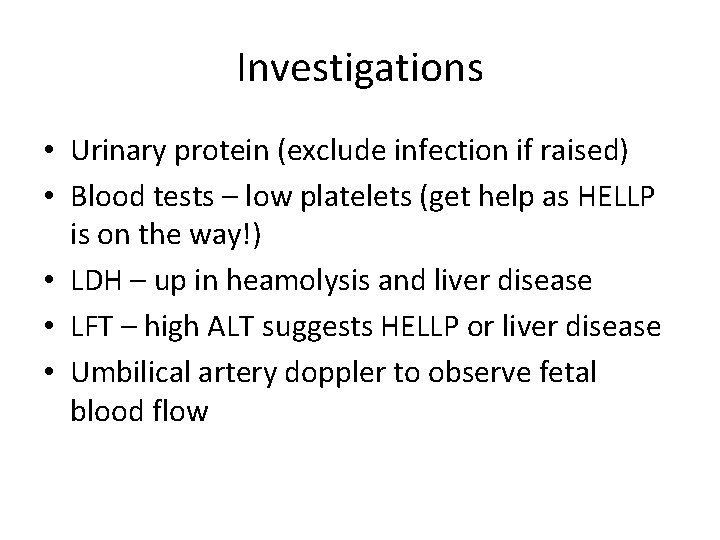 Investigations

• Urinary protein (exclude infection if raised)
• Blood tests – low platelets (get help as HELLP is on the way!)
• LDH – up in heamolysis and liver disease
• LFT – high ALT suggests HELLP or liver disease
• Umbilical artery doppler to observe fetal blood flow